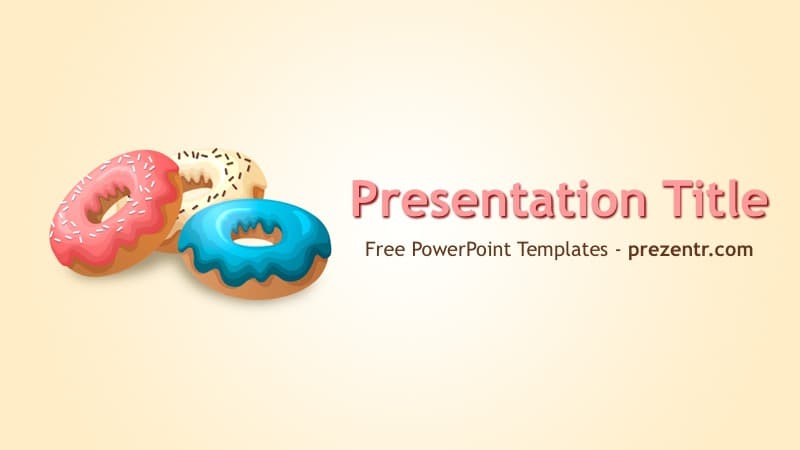 Presentation Title

Free PowerPoint Templates - prezentr.com